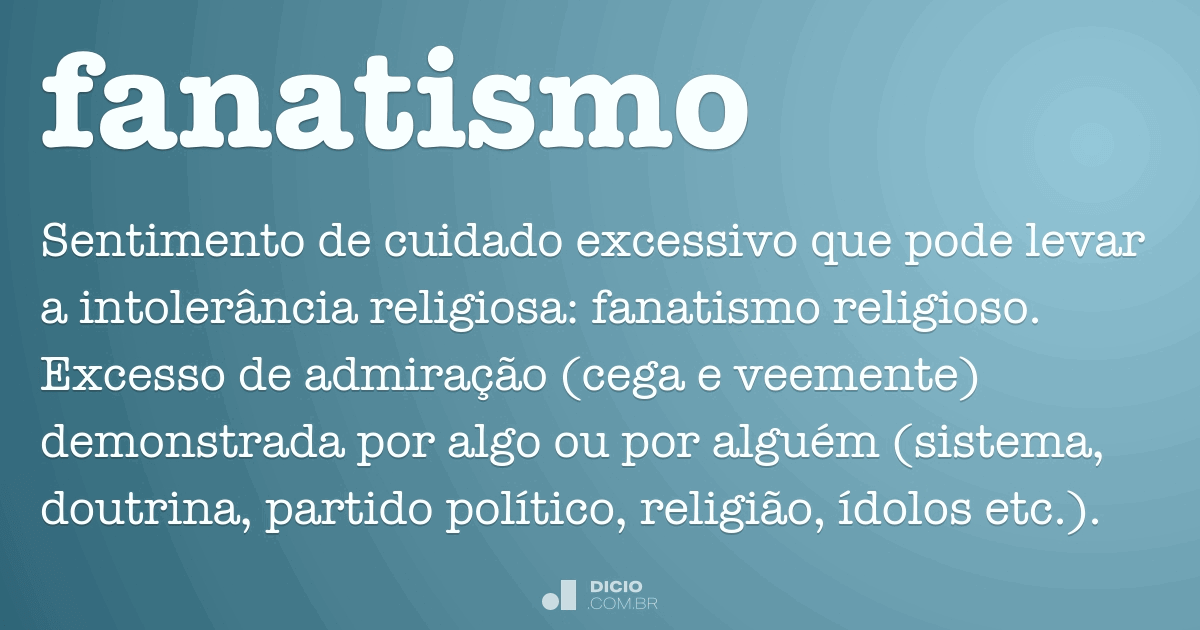 fanatismo

Sentimento de cuidado excessivo que pode levar a intolerância religiosa: fanatismo religioso. Excesso de admiração (cega e veemente) demonstrada por algo ou por alguém (sistema, doutrina, partido político, religião, ídolos etc.).

DICIO
.COM.BR